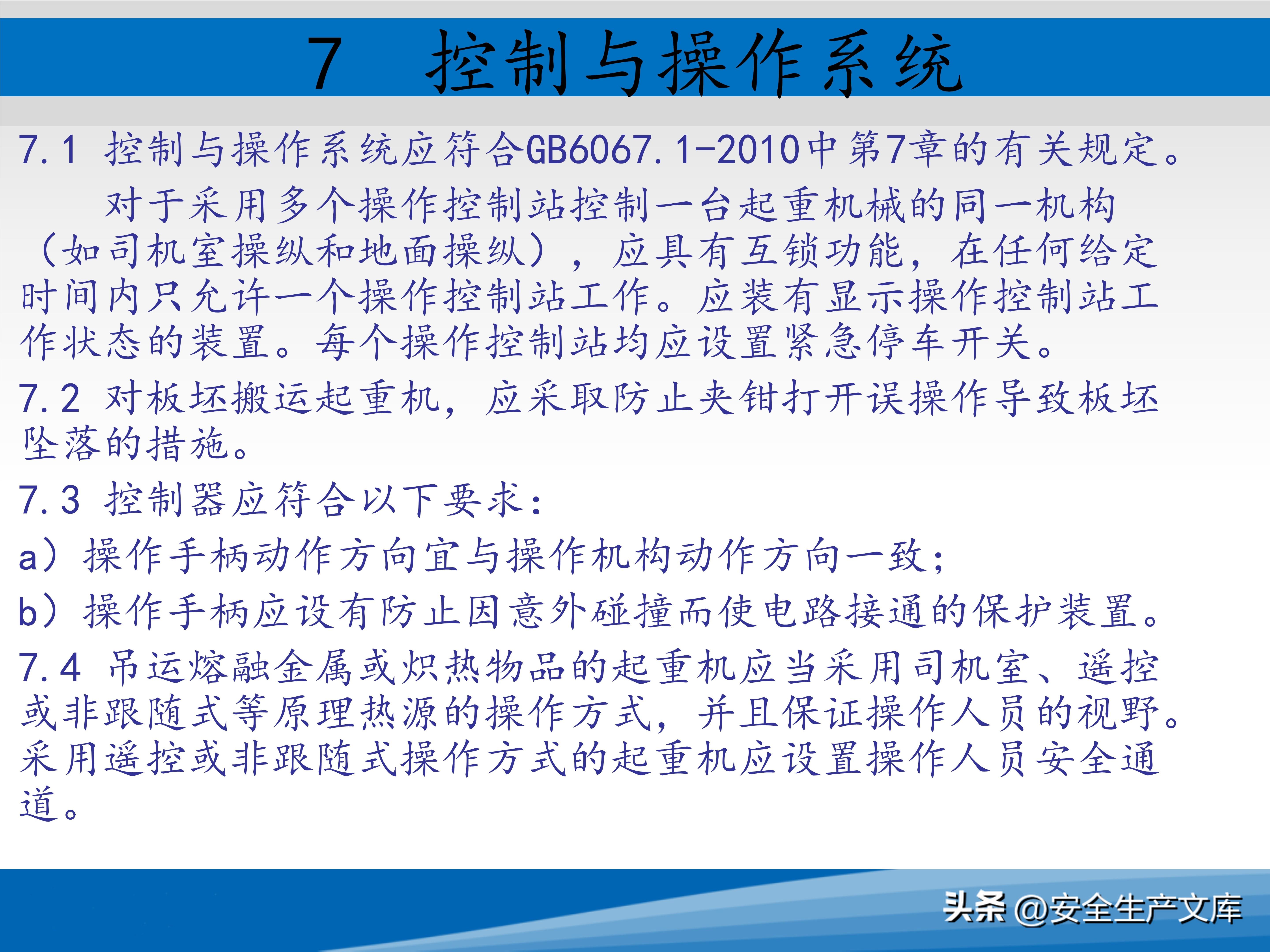 7　控制与操作系统

7.1 控制与操作系统应符合GB6067.1-2010中第7章的有关规定。

对于采用多个操作控制站控制一台起重机械的同一机构（如司机室操纵和地面操纵），应具有互锁功能，在任何给定时间内只允许一个操作控制站工作。应装有显示操作控制站工作状态的装置。每个操作控制站均应设置紧急停车开关。

7.2 对板坯搬运起重机，应采取防止夹钳打开误操作导致板坯坠落的措施。

7.3 控制器应符合以下要求：

a）操作手柄动作方向宜与操作机构动作方向一致；

b）操作手柄应设有防止因意外碰撞而使电路接通的保护装置。

7.4 吊运熔融金属或炽热物品的起重机应当采用司机室、遥控或非跟随式等原理热源的操作方式，并且保证操作人员的视野。采用遥控或非跟随式操作方式的起重机应设置操作人员安全通道。

头条 @安全生产文库